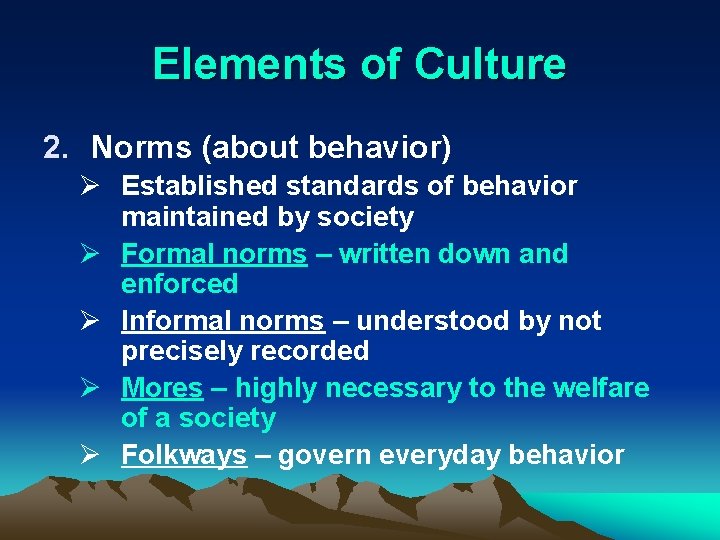 Elements of Culture

2. Norms (about behavior)

➢ Established standards of behavior maintained by society

➢ Formal norms – written down and enforced

➢ Informal norms – understood by not precisely recorded

➢ Mores – highly necessary to the welfare of a society

➢ Folkways – govern everyday behavior